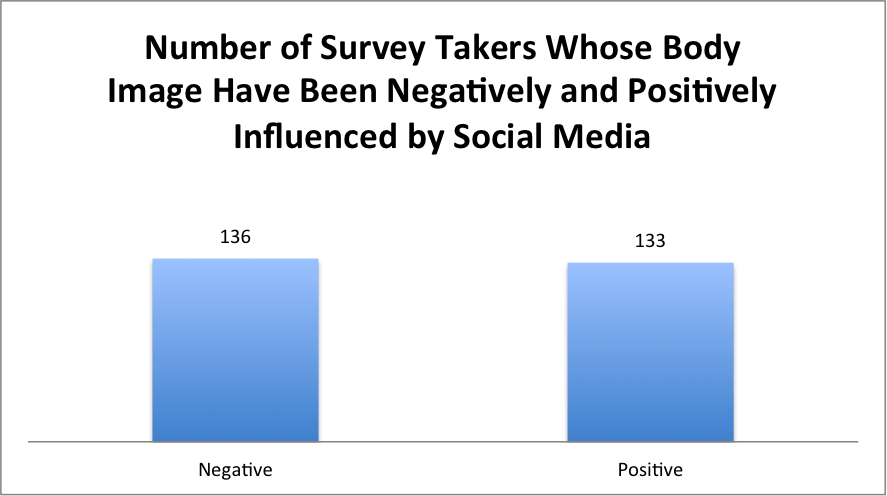 Number of Survey Takers Whose Body Image Have Been Negatively and Positively Influenced by Social Media

136

133

Negative

Positive